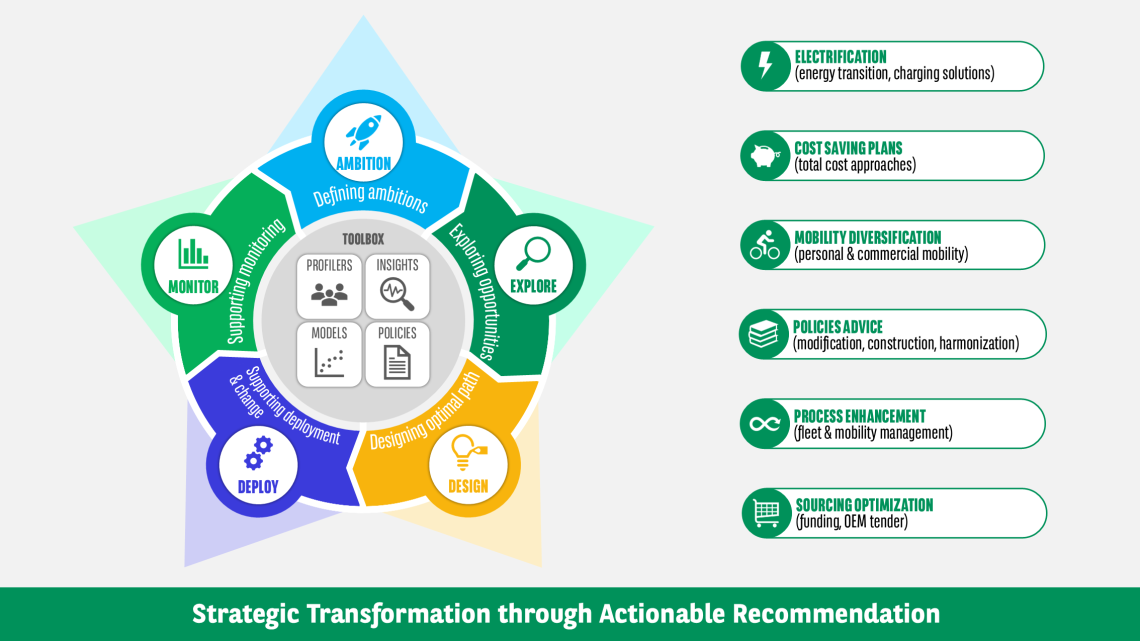 AMBITION
Defining ambitions
EXPLORE
Exploring opportunities
DESIGN
Designing optimal path
DEPLOY
Supporting deployment & change
MONITOR
Supporting monitoring

TOOLBOX
PROFILERS
INSIGHTS
MODELS
POLICIES

ELECTRIFICATION
(energy transition, charging solutions)

COST SAVING PLANS
(total cost approaches)

MOBILITY DIVERSIFICATION
(personal & commercial mobility)

POLICIES ADVICE
(modification, construction, harmonization)

PROCESS ENHANCEMENT
(fleet & mobility management)

SOURCING OPTIMIZATION
(funding, OEM tender)

Strategic Transformation through Actionable Recommendation